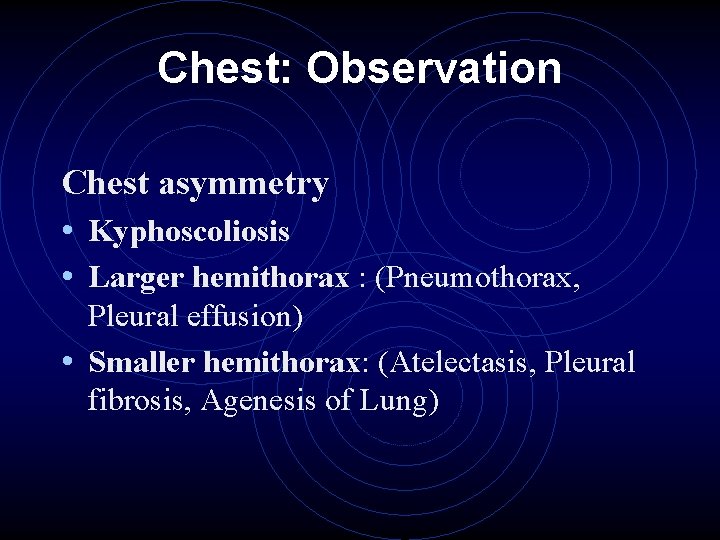 Chest: Observation

Chest asymmetry

• Kyphoscoliosis
• Larger hemithorax : (Pneumothorax, Pleural effusion)
• Smaller hemithorax: (Atelectasis, Pleural fibrosis, Agenesis of Lung)